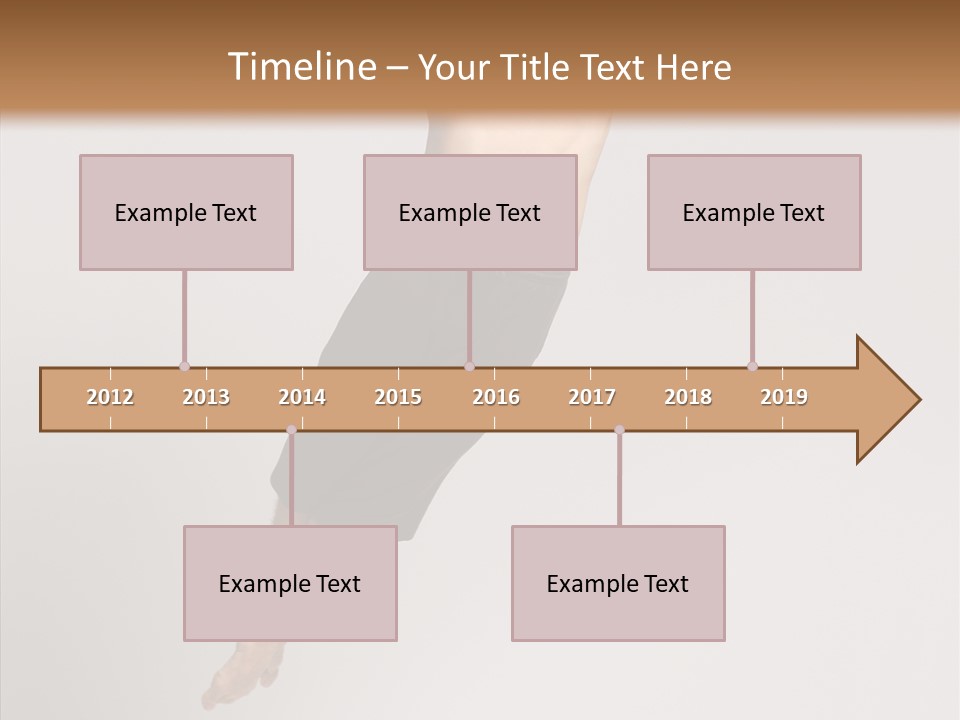 Timeline – Your Title Text Here

Example Text

Example Text

Example Text

2012 2013 2014 2015 2016 2017 2018 2019

Example Text

Example Text